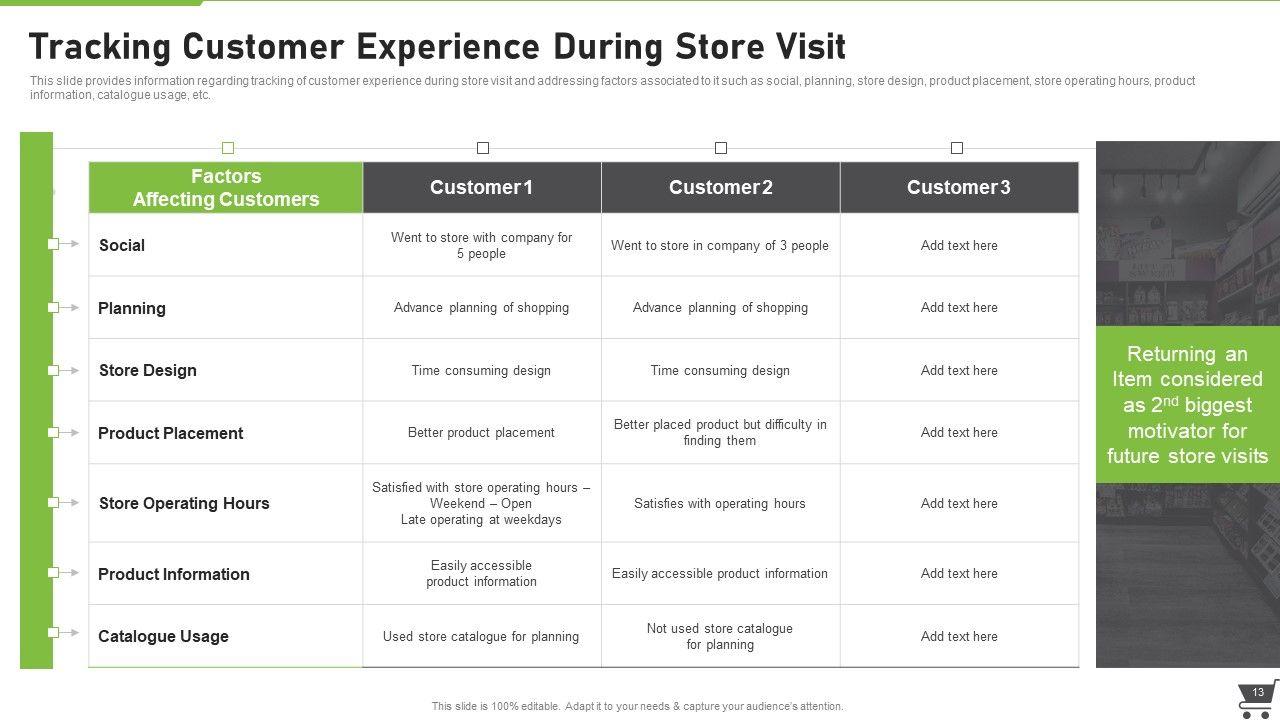 Tracking Customer Experience During Store Visit

This slide provides information regarding tracking of customer experience during store visit and addressing factors associated to it such as social, planning, store design, product placement, store operating hours, product information, catalogue usage, etc.

| Factors Affecting Customers | Customer 1 | Customer 2 | Customer 3 |
|---|---|---|---|
| Social | Went to store with company for 5 people | Went to store in company of 3 people | Add text here |
| Planning | Advance planning of shopping | Advance planning of shopping | Add text here |
| Store Design | Time consuming design | Time consuming design | Add text here |
| Product Placement | Better product placement | Better placed product but difficulty in finding them | Add text here |
| Store Operating Hours | Satisfied with store operating hours – Weekend – Open Late operating at weekdays | Satisfies with operating hours | Add text here |
| Product Information | Easily accessible product information | Easily accessible product information | Add text here |
| Catalogue Usage | Used store catalogue for planning | Not used store catalogue for planning | Add text here |

Returning an Item considered as $2^{nd}$ biggest motivator for future store visits

This slide is 100% editable. Adapt it to your needs & capture your audience's attention.

13